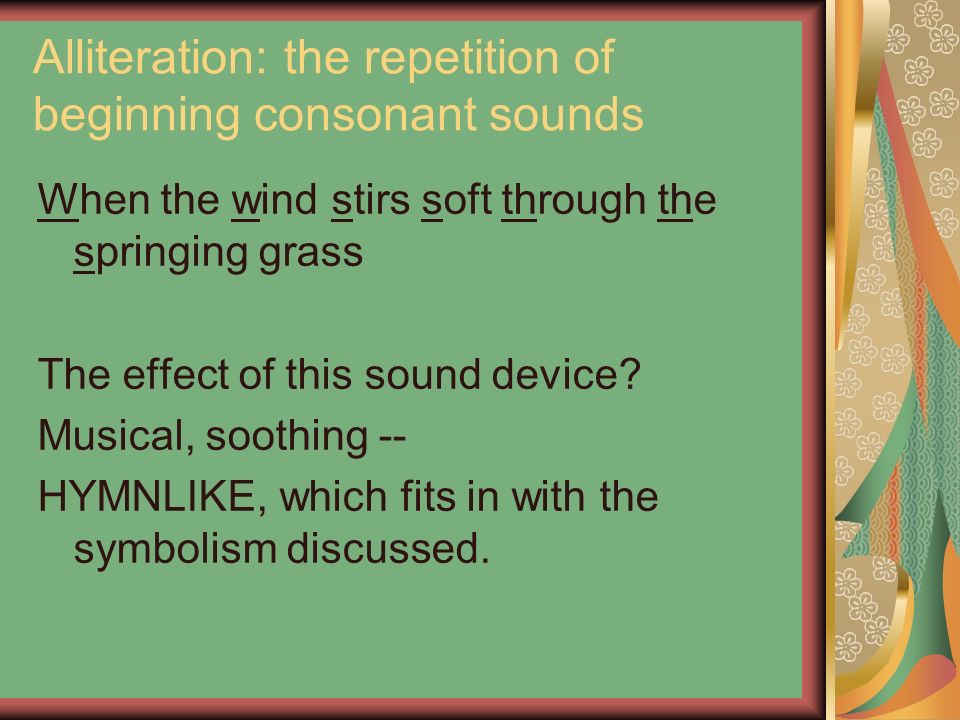 Alliteration: the repetition of beginning consonant sounds

When the wind stirs soft through the springing grass

The effect of this sound device?

Musical, soothing --

HYMNLIKE, which fits in with the symbolism discussed.